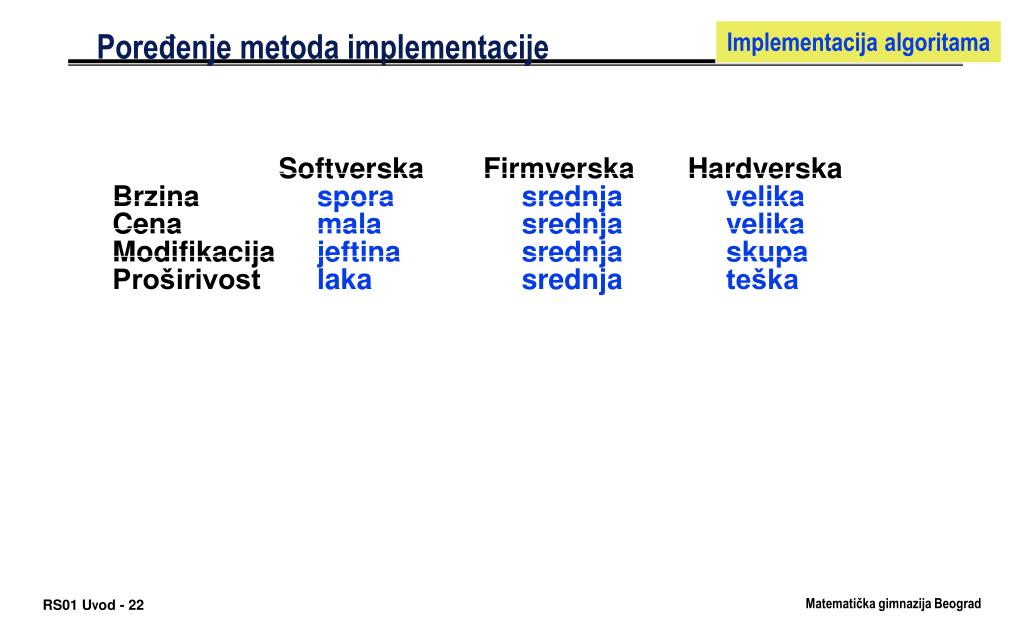 Poređenje metoda implementacije

Implementacija algoritama

|  | Softverska | Firmverska | Hardverska |
|---|---|---|---|
| Brzina | spora | srednja | velika |
| Cena | mala | srednja | velika |
| Modifikacija | jeftina | srednja | skupa |
| Proširivost | laka | srednja | teška |

RS01 Uvod - 22

Matematička gimnazija Beograd